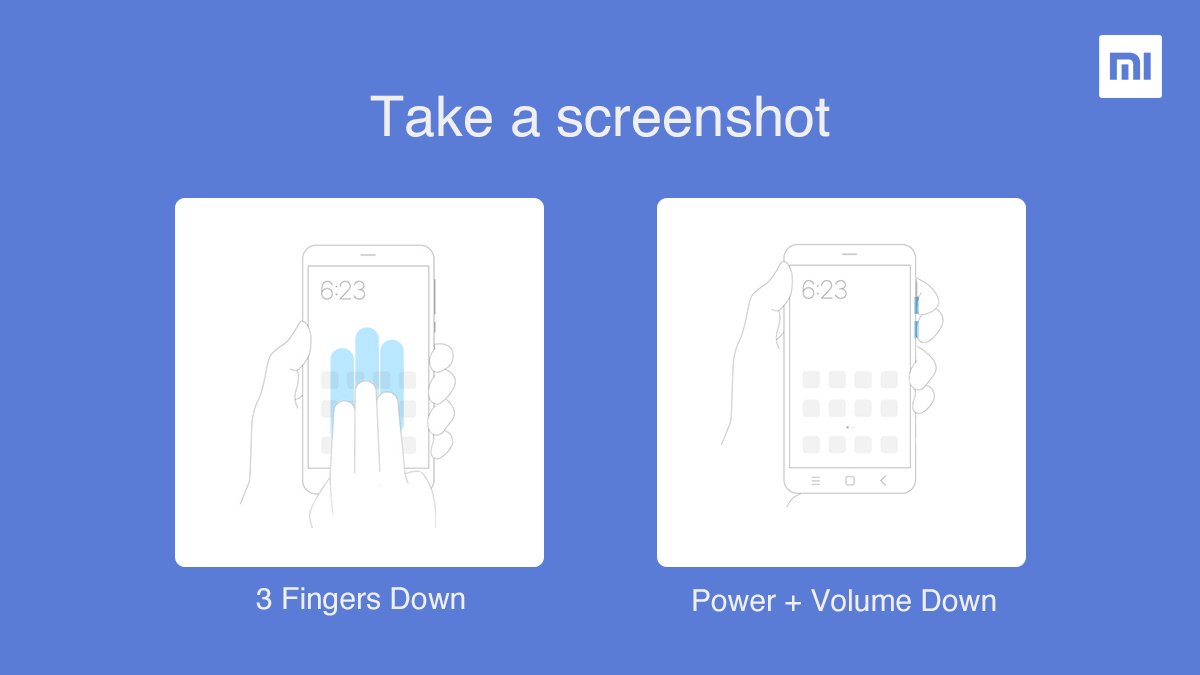 MI

Take a screenshot

6:23

3 Fingers Down

6:23

Power + Volume Down